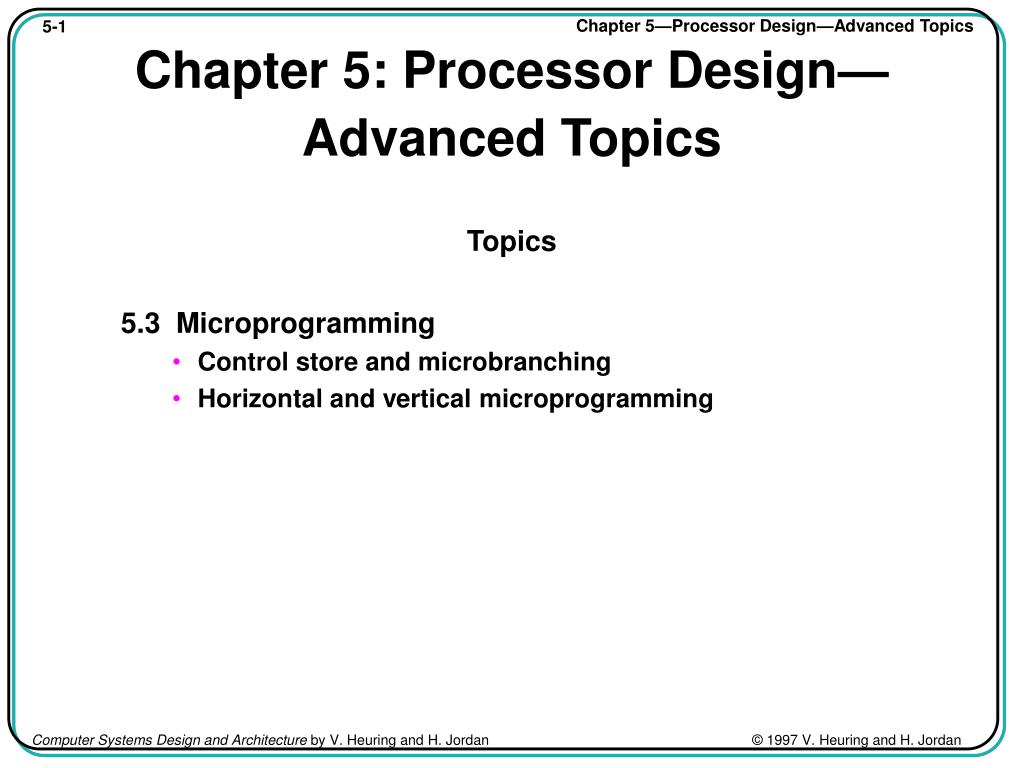 5-1

Chapter 5—Processor Design—Advanced Topics

Chapter 5: Processor Design—Advanced Topics

Topics

5.3 Microprogramming

• Control store and microbranching
• Horizontal and vertical microprogramming

Computer Systems Design and Architecture by V. Heuring and H. Jordan

© 1997 V. Heuring and H. Jordan